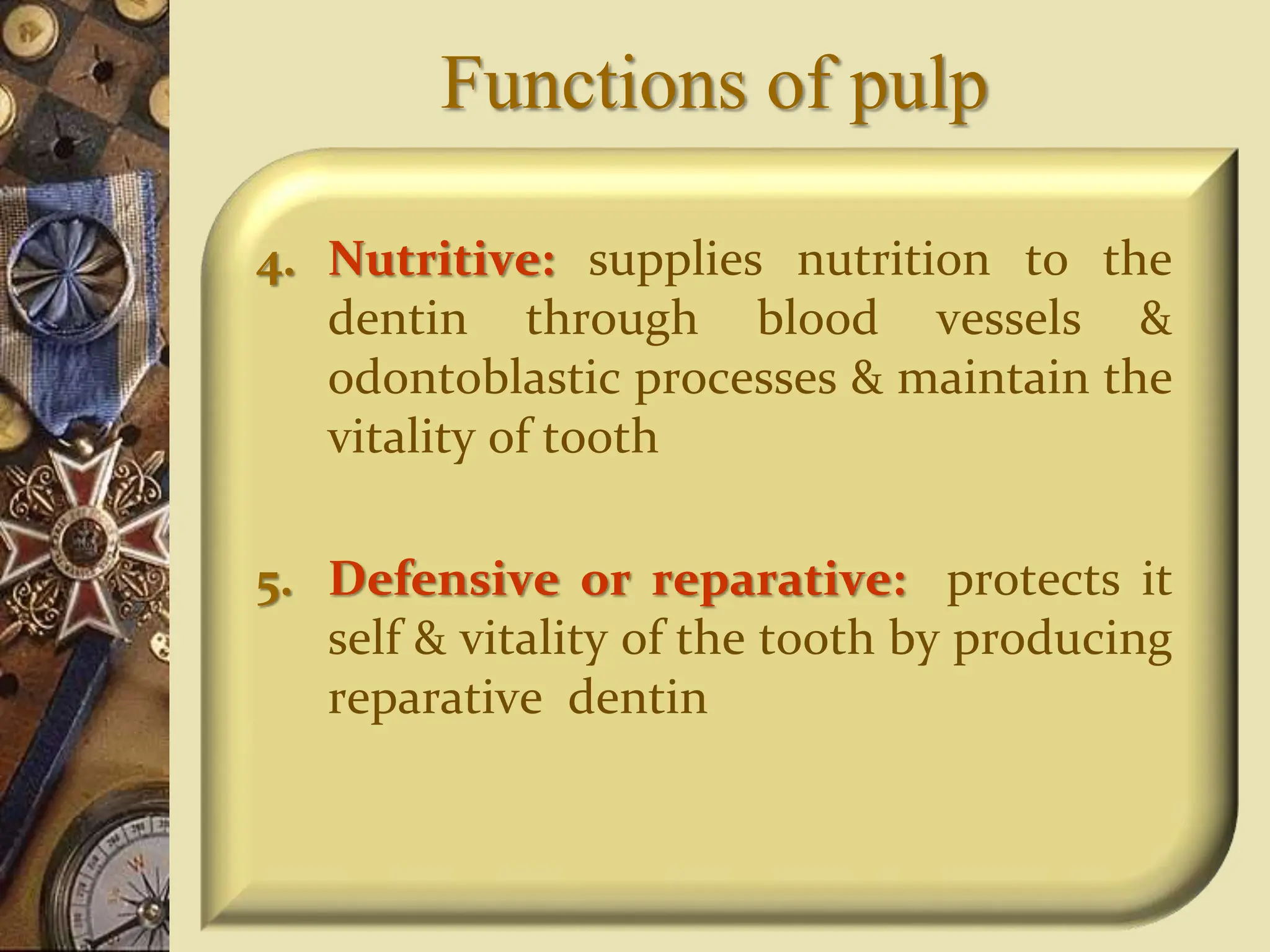 Functions of pulp

4. Nutritive: supplies nutrition to the dentin through blood vessels & odontoblastic processes & maintain the vitality of tooth

5. Defensive or reparative: protects it self & vitality of the tooth by producing reparative dentin